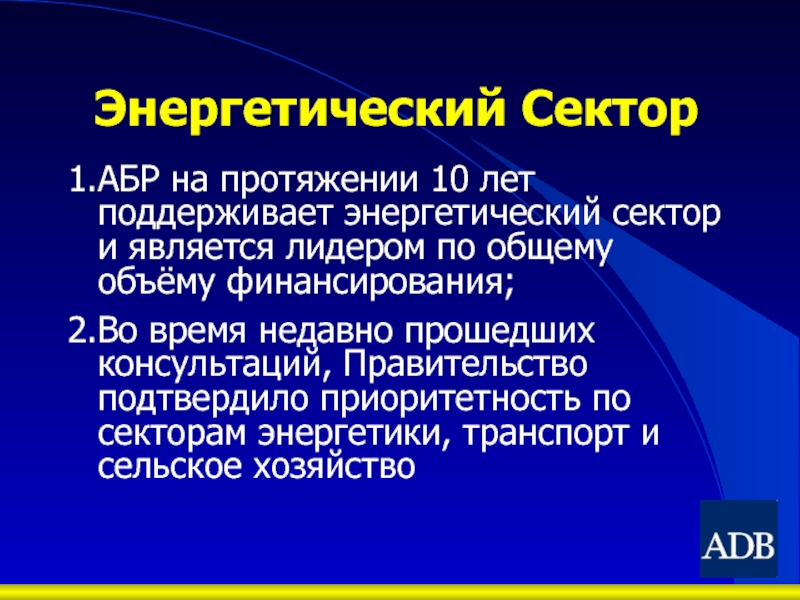 Энергетический Сектор

1.АБР на протяжении 10 лет поддерживает энергетический сектор и является лидером по общему объёму финансирования;

2.Во время недавно прошедших консультаций, Правительство подтвердило приоритетность по секторам энергетики, транспорт и сельское хозяйство

ADB